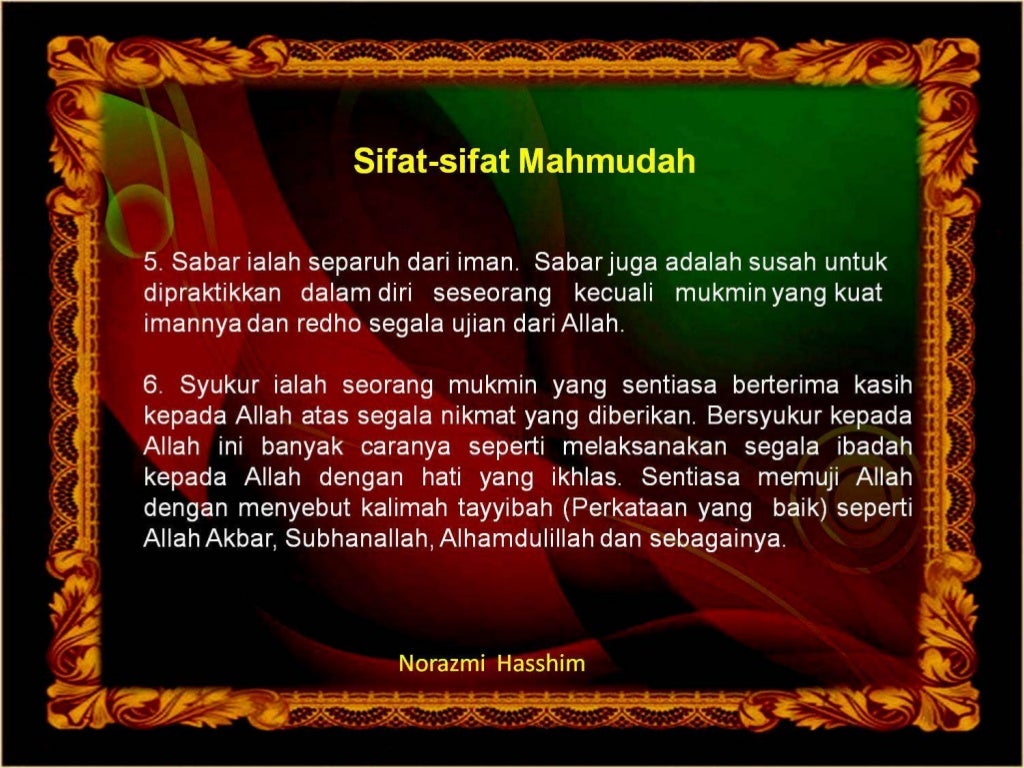 Sifat-sifat Mahmudah

5. Sabar ialah separuh dari iman. Sabar juga adalah susah untuk dipraktikkan dalam diri seseorang kecuali mukmin yang kuat imannya dan redho segala ujian dari Allah.

6. Syukur ialah seorang mukmin yang sentiasa berterima kasih kepada Allah atas segala nikmat yang diberikan. Bersyukur kepada Allah ini banyak caranya seperti melaksanakan segala ibadah kepada Allah dengan hati yang ikhlas. Sentiasa memuji Allah dengan menyebut kalimah tayyibah (Perkataan yang baik) seperti Allah Akbar, Subhanallah, Alhamdulillah dan sebagainya.

Norazmi Hasshim